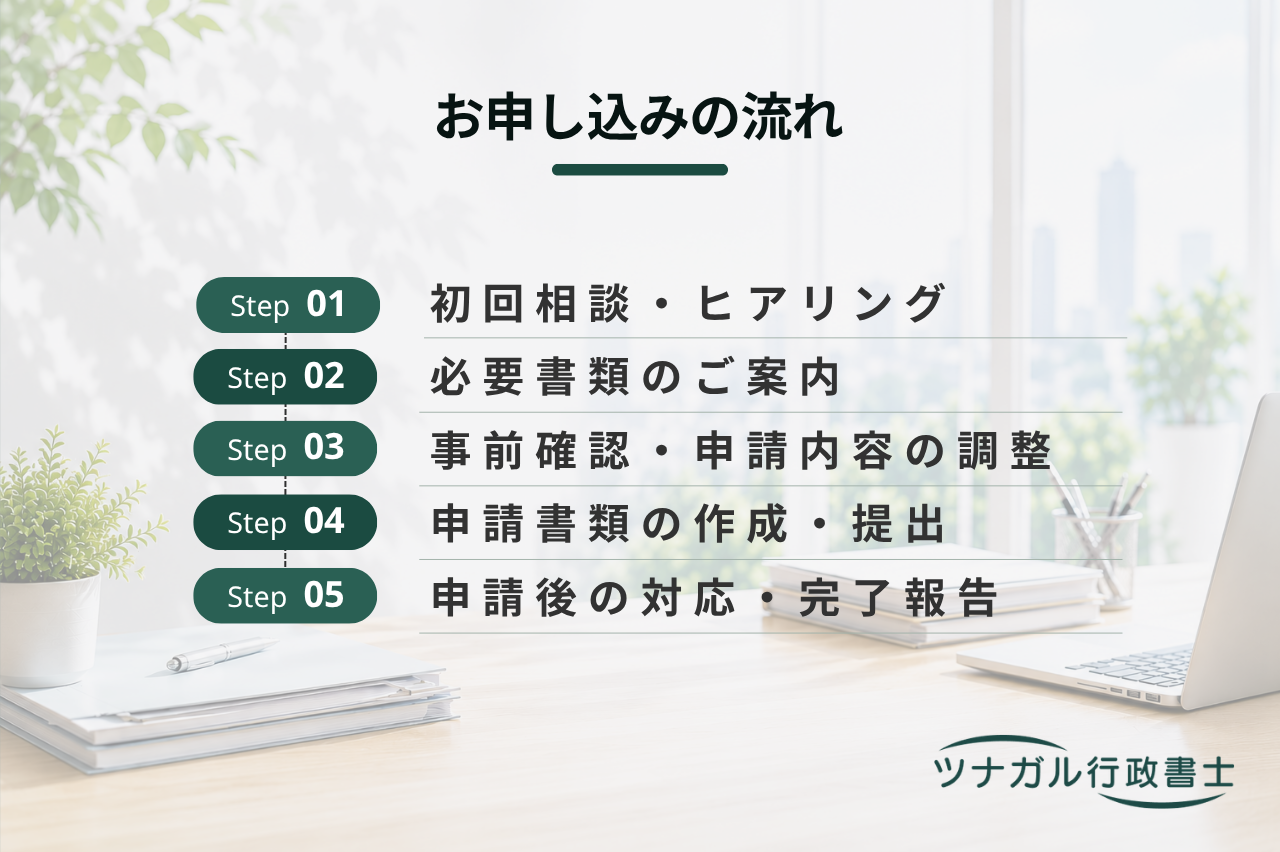 お申し込みの流れ

Step 01 初回相談・ヒアリング
Step 02 必要書類のご案内
Step 03 事前確認・申請内容の調整
Step 04 申請書類の作成・提出
Step 05 申請後の対応・完了報告

ツナガル行政書士